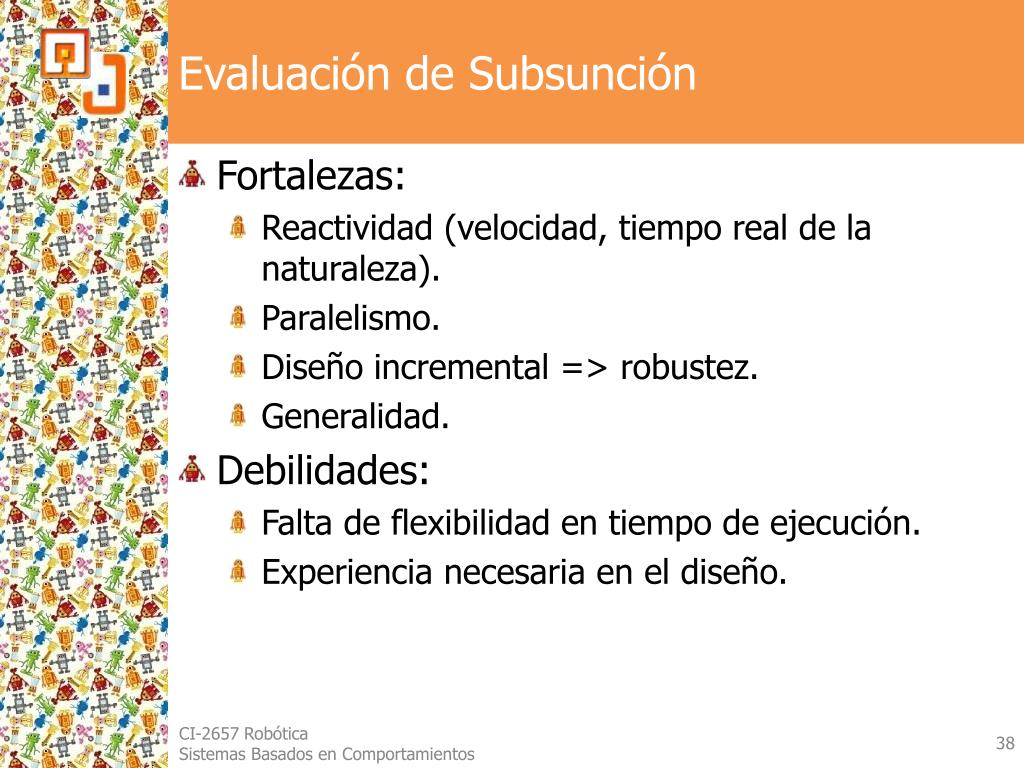 Evaluación de Subsunción

Fortalezas:

Reactividad (velocidad, tiempo real de la naturaleza).

Paralelismo.

Diseño incremental => robustez.

Generalidad.

Debilidades:

Falta de flexibilidad en tiempo de ejecución.

Experiencia necesaria en el diseño.

CI-2657 Robótica
Sistemas Basados en Comportamientos

38